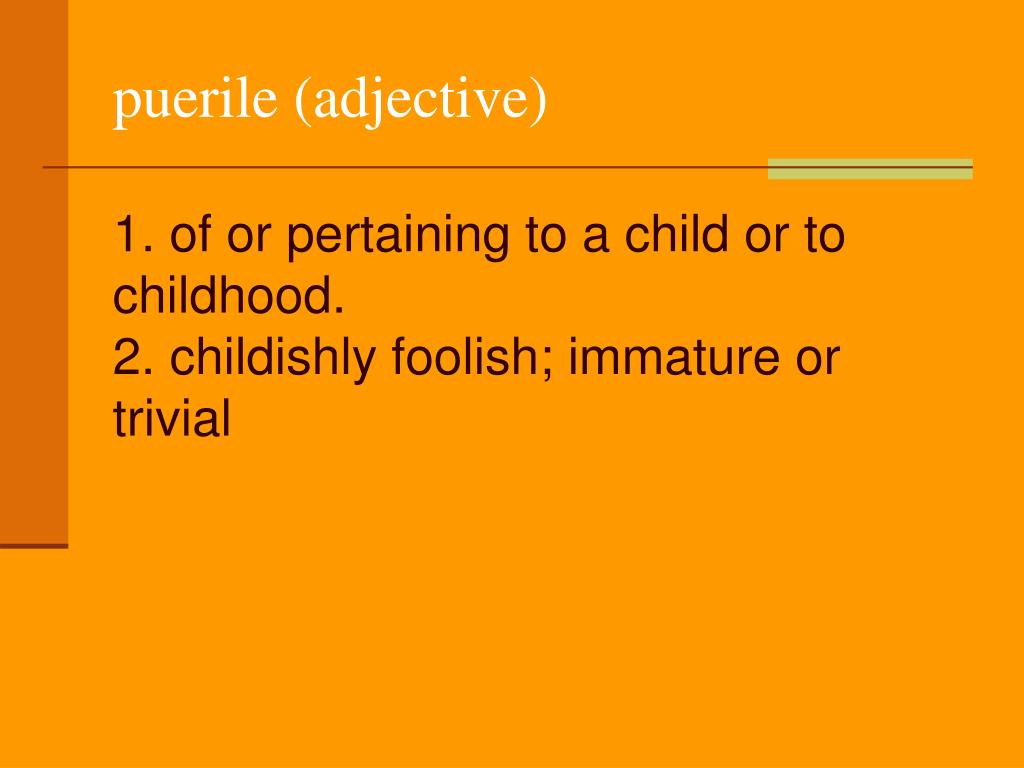 puerile (adjective)

1. of or pertaining to a child or to childhood.
2. childishly foolish; immature or trivial